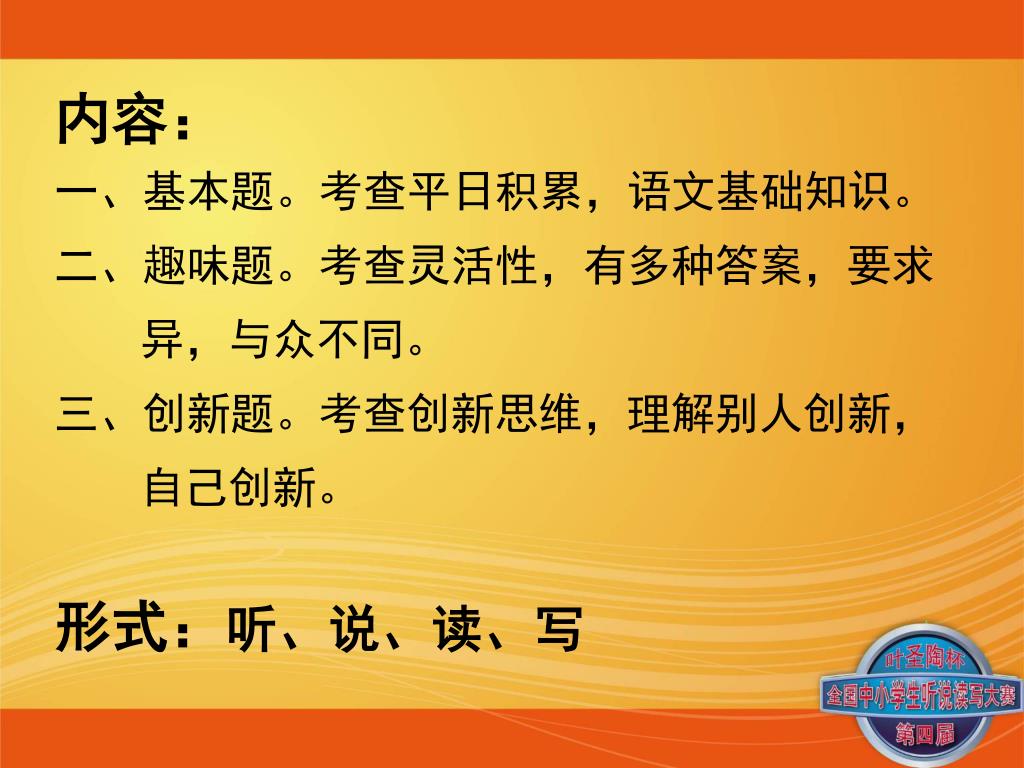 内容：

一、基本题。考查平日积累，语文基础知识。

二、趣味题。考查灵活性，有多种答案，要求异，与众不同。

三、创新题。考查创新思维，理解别人创新，自己创新。

形式：听、说、读、写

叶圣陶杯
全国中小学生听说读写大赛
第四届